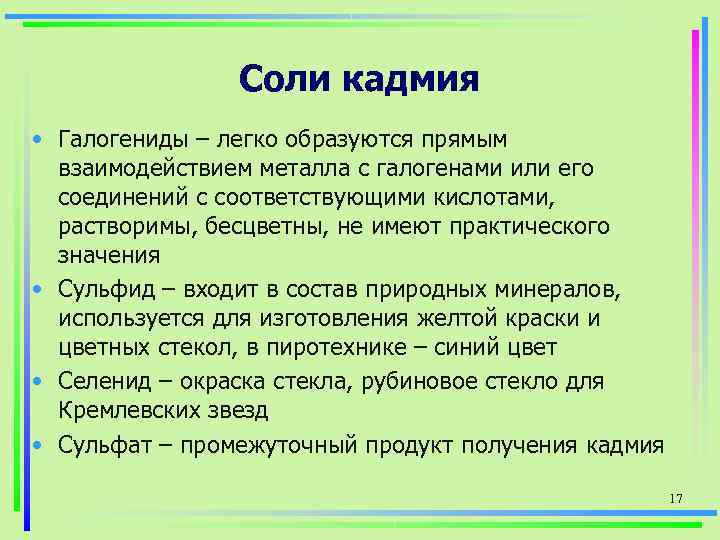 Соли кадмия

• Галогениды – легко образуются прямым взаимодействием металла с галогенами или его соединений с соответствующими кислотами, растворимы, бесцветны, не имеют практического значения
• Сульфид – входит в состав природных минералов, используется для изготовления желтой краски и цветных стекол, в пиротехнике – синий цвет
• Селенид – окраска стекла, рубиновое стекло для Кремлевских звезд
• Сульфат – промежуточный продукт получения кадмия

17